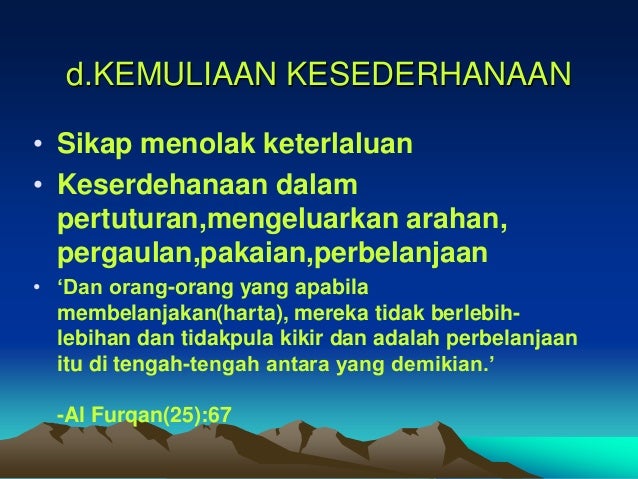 d.KEMULIAAN KESEDERHANAAN

• Sikap menolak keterlaluan

• Keserdehanaan dalam pertuturan,mengeluarkan arahan, pergaulan,pakaian,perbelanjaan

• ‘Dan orang-orang yang apabila membelanjakan(harta), mereka tidak berlebih-lebihan dan tidakpula kikir dan adalah perbelanjaan itu di tengah-tengah antara yang demikian.’

-Al Furqan(25):67